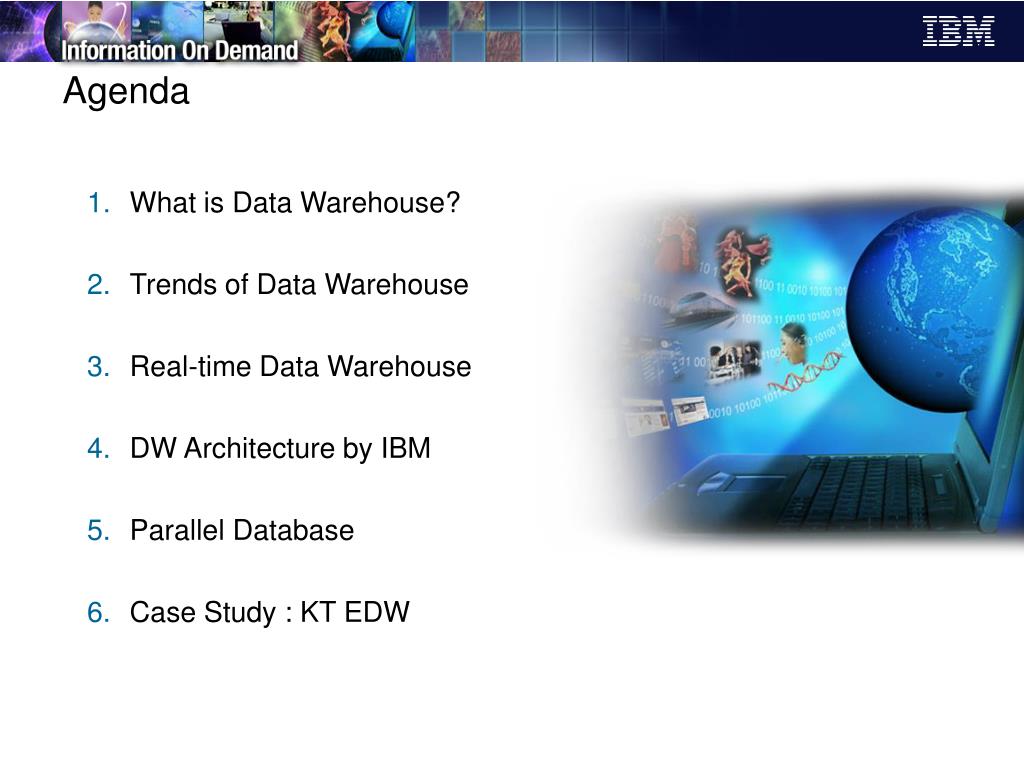 Information On Demand

IBM

Agenda

1. What is Data Warehouse?

2. Trends of Data Warehouse

3. Real-time Data Warehouse

4. DW Architecture by IBM

5. Parallel Database

6. Case Study : KT EDW